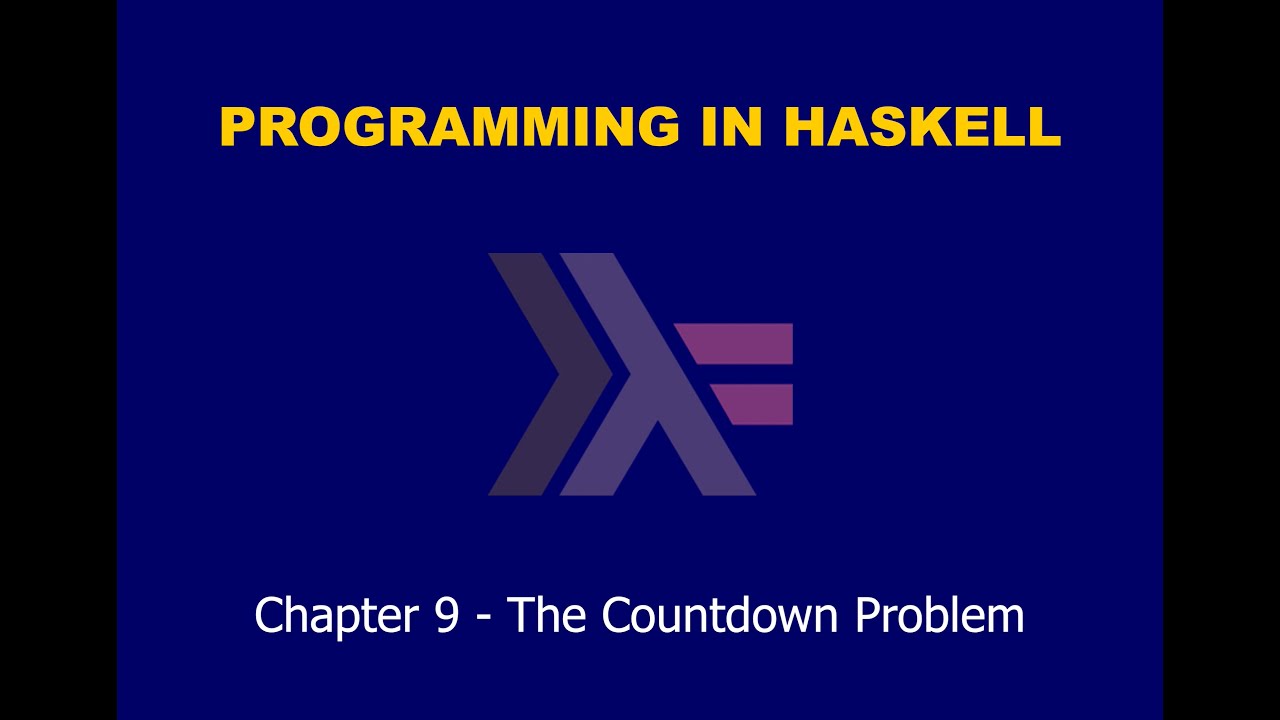 PROGRAMMING IN HASKELL

Chapter 9 - The Countdown Problem